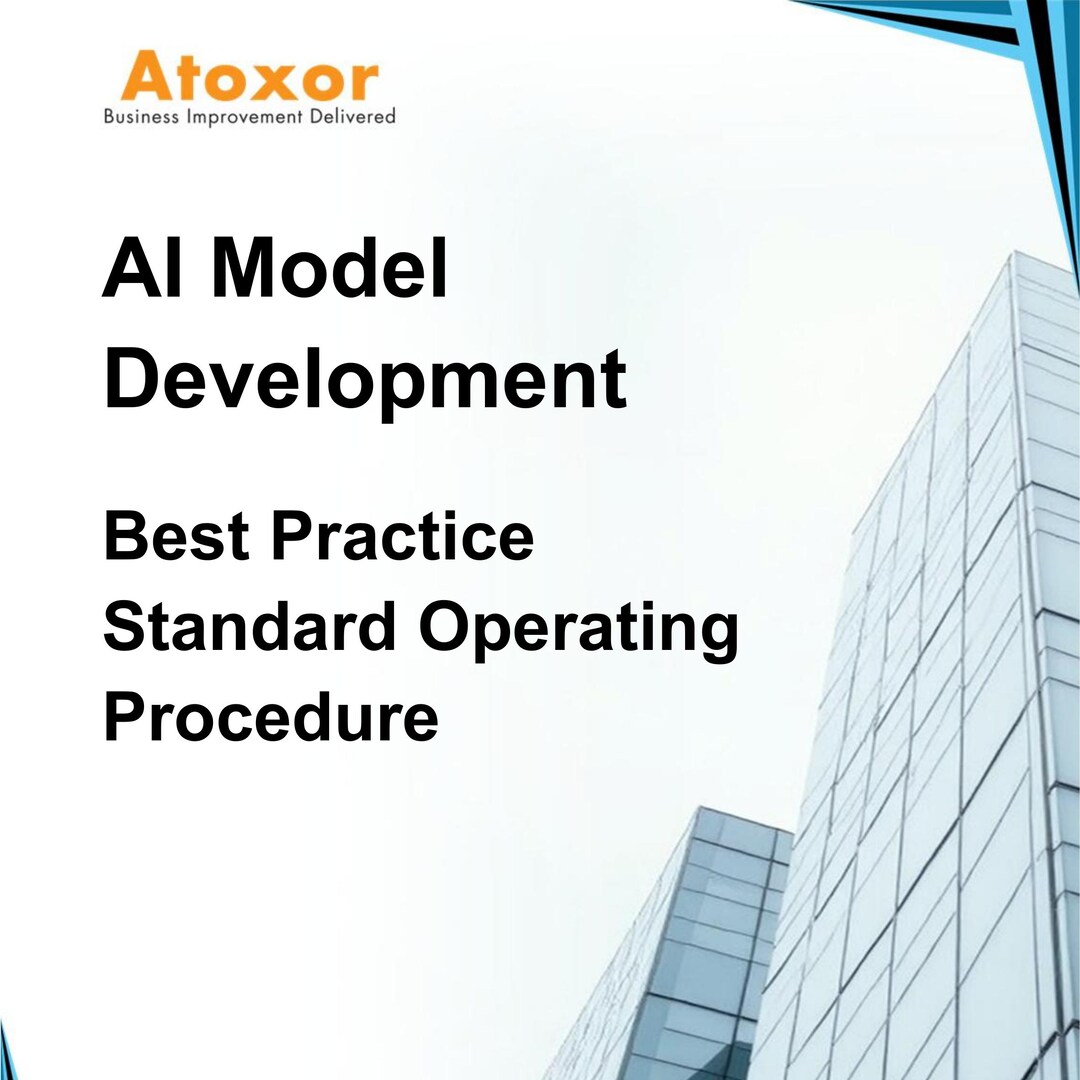 Atoxor
Business Improvement Delivered

AI Model Development

Best Practice Standard Operating Procedure